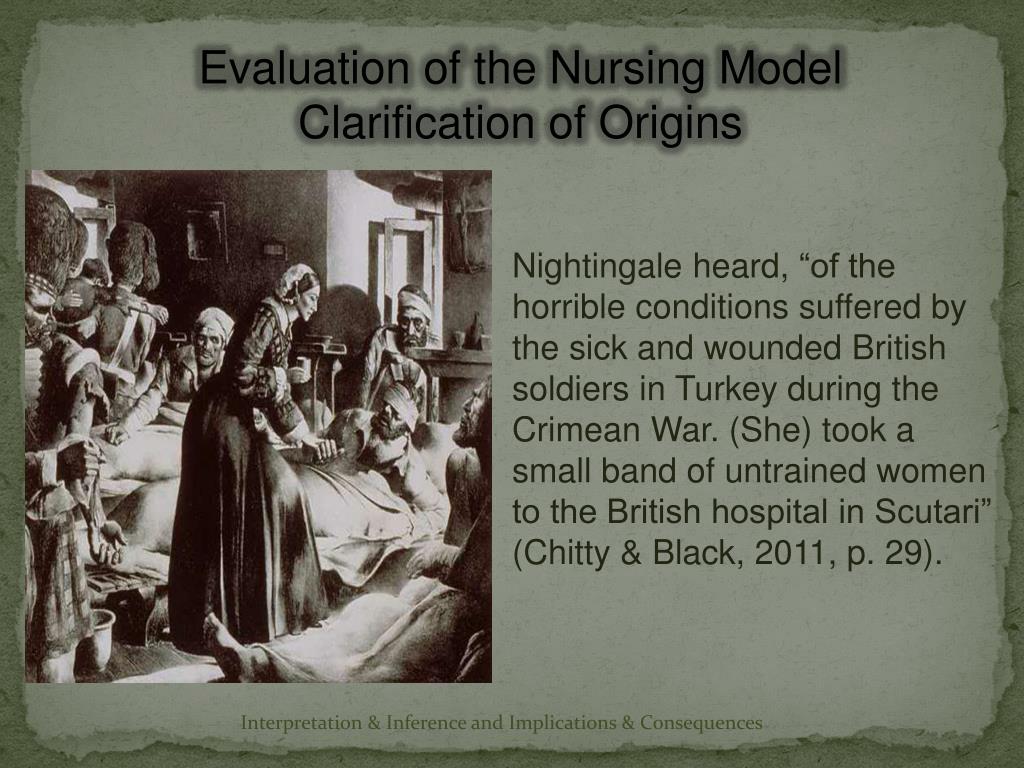 Evaluation of the Nursing Model
Clarification of Origins

Nightingale heard, “of the horrible conditions suffered by the sick and wounded British soldiers in Turkey during the Crimean War. (She) took a small band of untrained women to the British hospital in Scutari” (Chitty & Black, 2011, p. 29).

Interpretation & Inference and Implications & Consequences